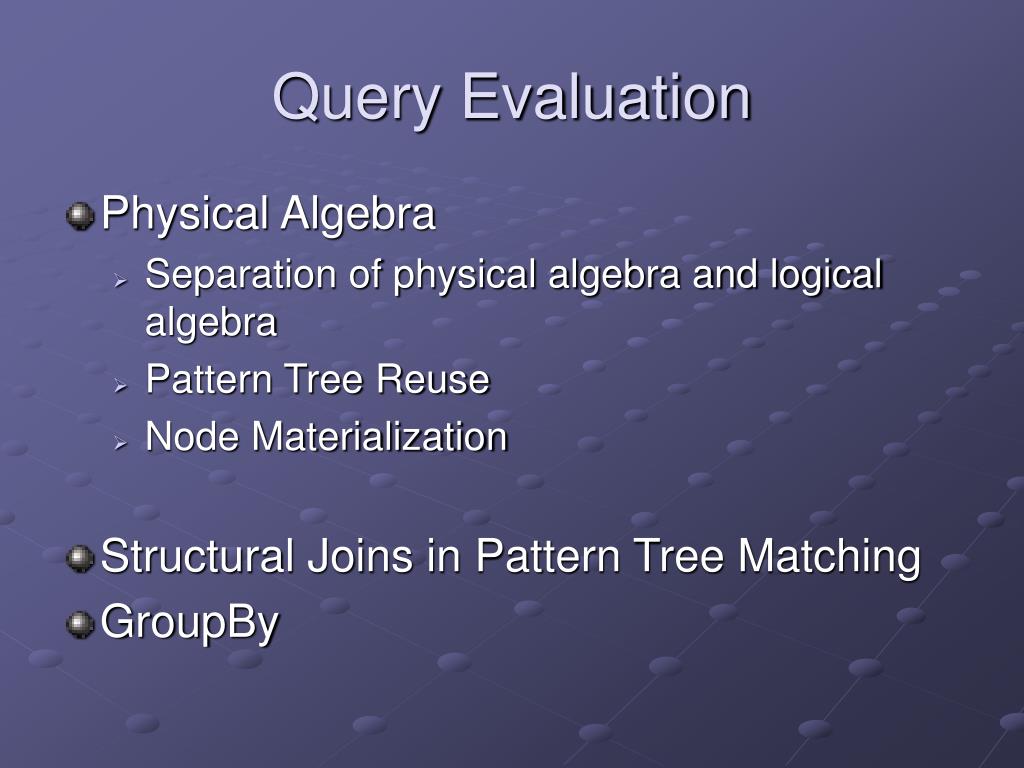 Query Evaluation

Physical Algebra

Separation of physical algebra and logical algebra

Pattern Tree Reuse

Node Materialization

Structural Joins in Pattern Tree Matching

GroupBy